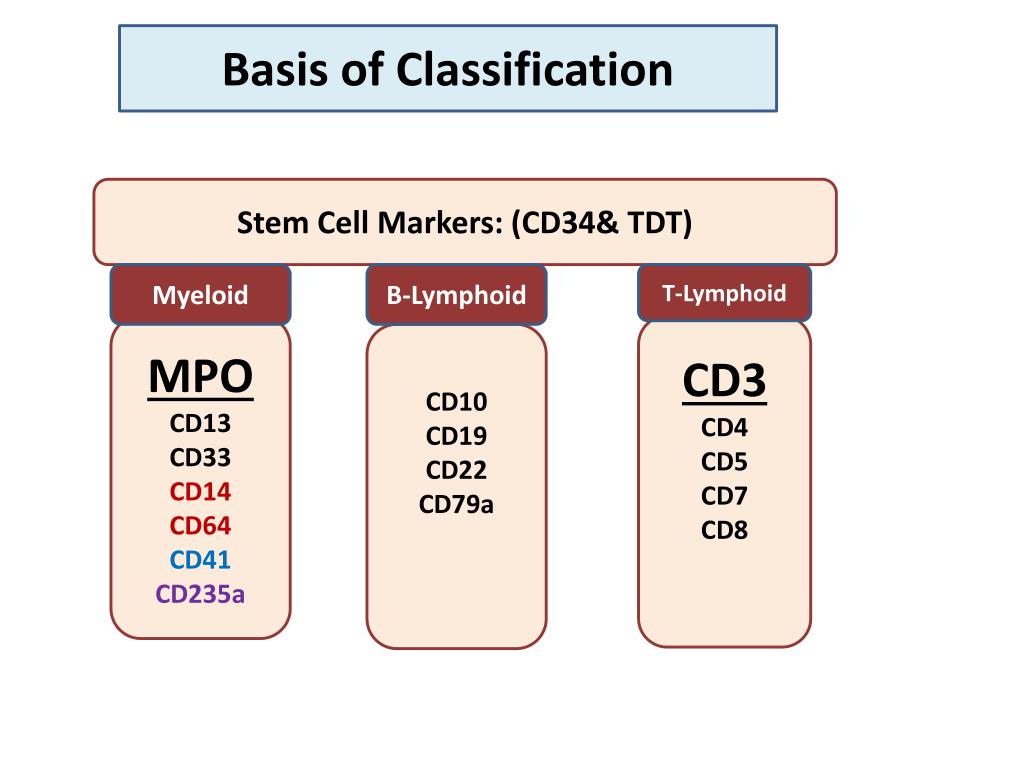 Basis of Classification

Stem Cell Markers: (CD34& TDT)

Myeloid

MPO
CD13
CD33
CD14
CD64
CD41
CD235a

B-Lymphoid

CD10
CD19
CD22
CD79a

T-Lymphoid

CD3
CD4
CD5
CD7
CD8